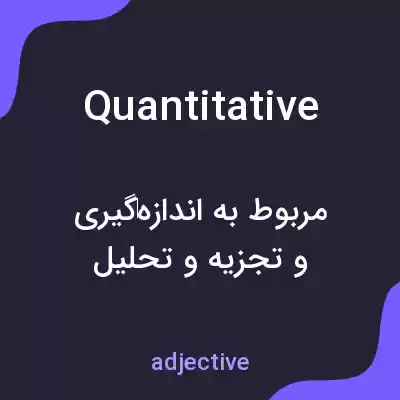 Quantitative

مربوط به اندازه‌گیری و تجزیه و تحلیل

adjective